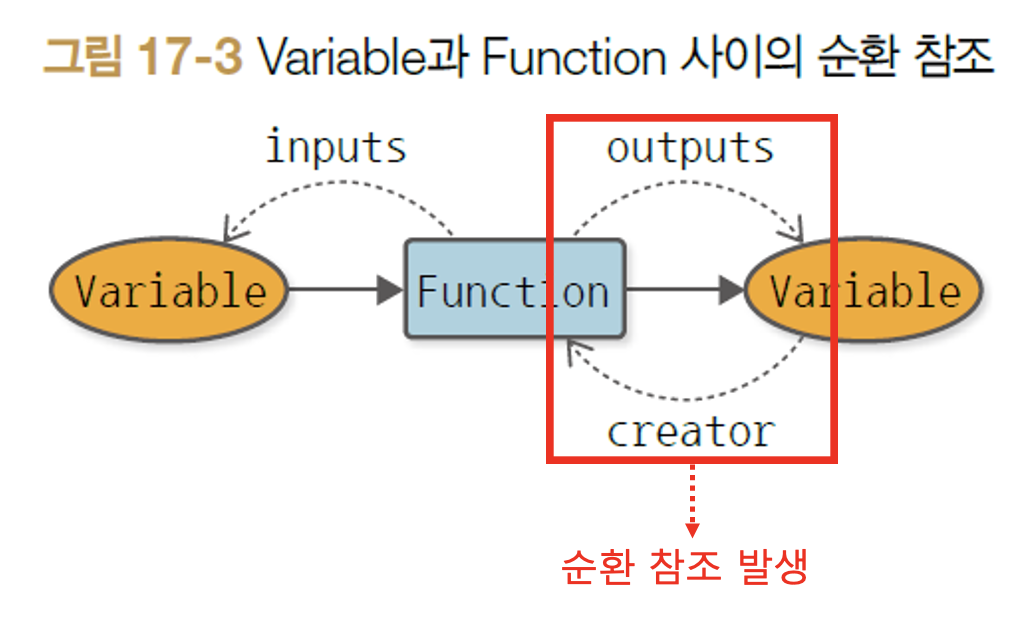 그림 17-3 Variable과 Function 사이의 순환 참조

inputs

outputs

Variable

Function

Variable

creator

순환 참조 발생